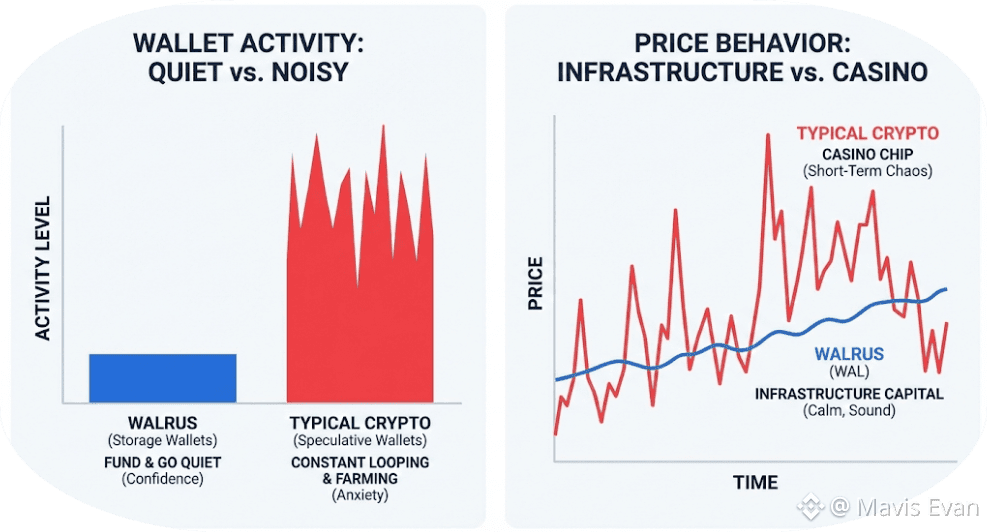 WALLET ACTIVITY:
QUIET vs. NOISY

ACTIVITY LEVEL

WALRUS
(Storage Wallets)
FUND & GO QUIET
(Confidence)

TYPICAL CRYPTO
(Speculative Wallets)
CONSTANT LOOPING & FARMING
(Anxiety)

PRICE BEHAVIOR:
INFRASTRUCTURE vs. CASINO

PRICE

TYPICAL CRYPTO
CASINO CHIP
(Short-Term Chaos)

WALRUS
(WAL)
INFRASTRUCTURE CAPITAL
(Calm, Sound)

TIME

@ Mavis Evan